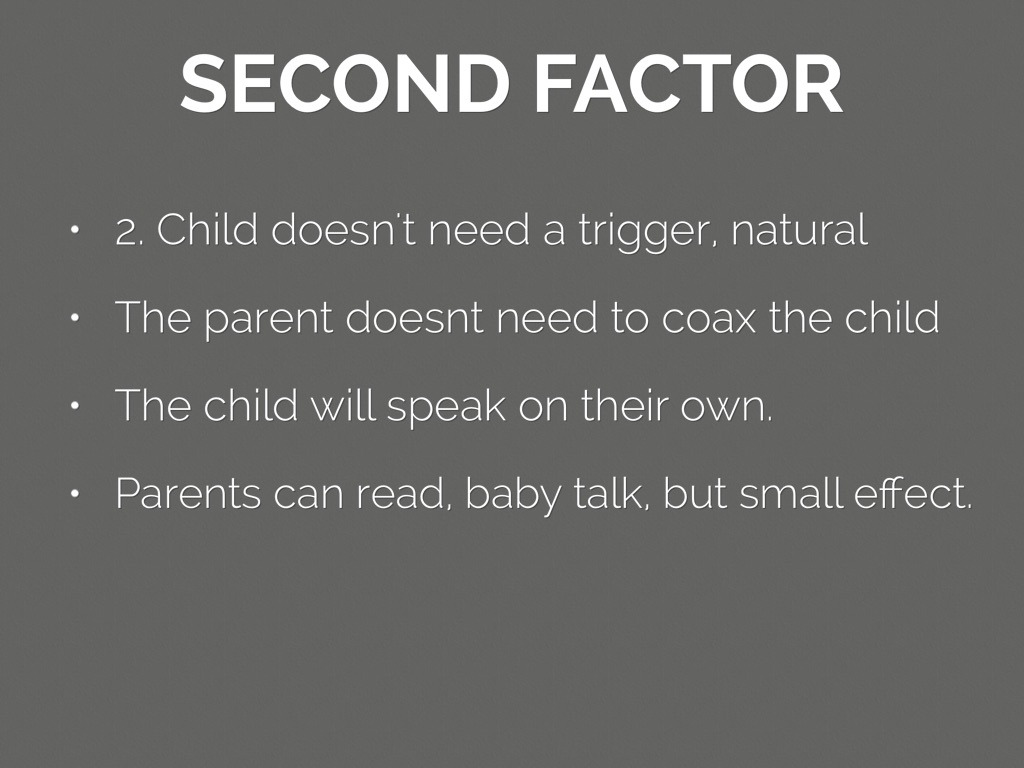 SECOND FACTOR

• 2. Child doesn't need a trigger, natural

• The parent doesnt need to coax the child

• The child will speak on their own.

• Parents can read, baby talk, but small effect.